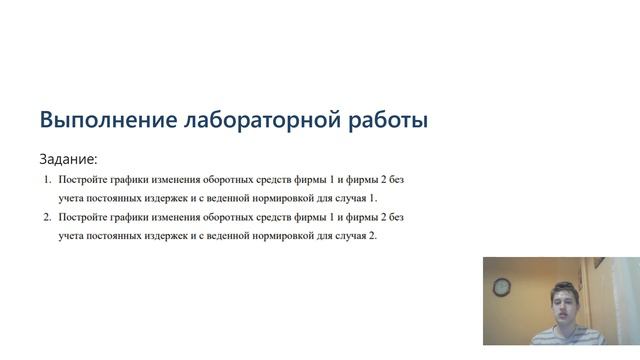 Выполнение лабораторной работы

Задание:

1. Постройте графики изменения оборотных средств фирмы 1 и фирмы 2 без учета постоянных издержек и с веденной нормировкой для случая 1.
2. Постройте графики изменения оборотных средств фирмы 1 и фирмы 2 без учета постоянных издержек и с веденной нормировкой для случая 2.